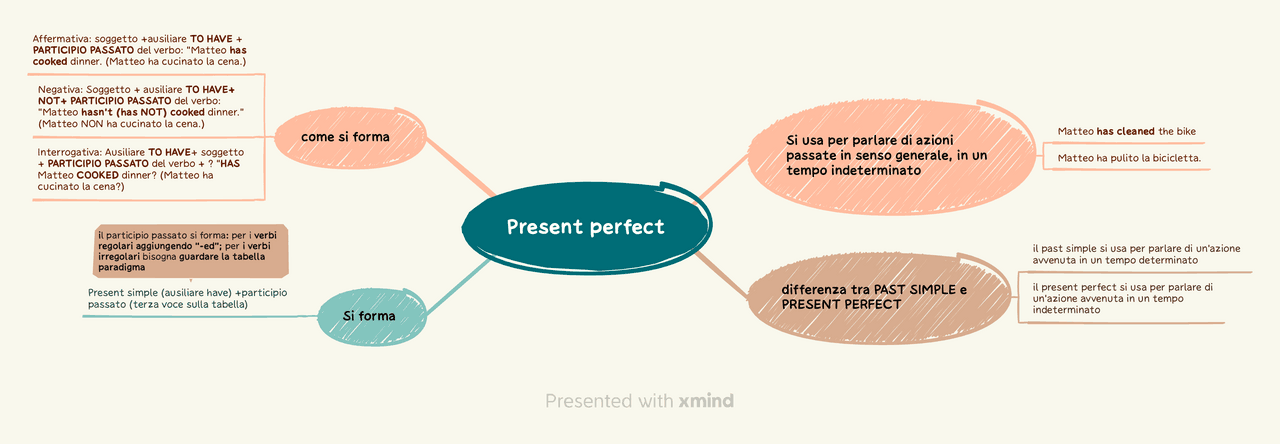 Present perfect

come si forma

Affermativa: soggetto +ausiliare TO HAVE + PARTICIPIO PASSATO del verbo: "Matteo has cooked dinner. (Matteo ha cucinato la cena.)

Negativa: Soggetto + ausiliare TO HAVE+ NOT+ PARTICIPIO PASSATO del verbo: "Matteo hasn't (has NOT) cooked dinner." (Matteo NON ha cucinato la cena.)

Interrogativa: Ausiliare TO HAVE+ soggetto + PARTICIPIO PASSATO del verbo + ? "HAS Matteo COOKED dinner? (Matteo ha cucinato la cena?)

Si forma

il participio passato si forma: per i verbi regolari aggiungendo "-ed"; per i verbi irregolari bisogna guardare la tabella paradigma

Present simple (ausiliare have) +participio passato (terza voce sulla tabella)

Si usa per parlare di azioni passate in senso generale, in un tempo indeterminato

Matteo has cleaned the bike

Matteo ha pulito la bicicletta.

differenza tra PAST SIMPLE e PRESENT PERFECT

il past simple si usa per parlare di un'azione avvenuta in un tempo determinato

il present perfect si usa per parlare di un'azione avvenuta in un tempo indeterminato

Presented with xmind